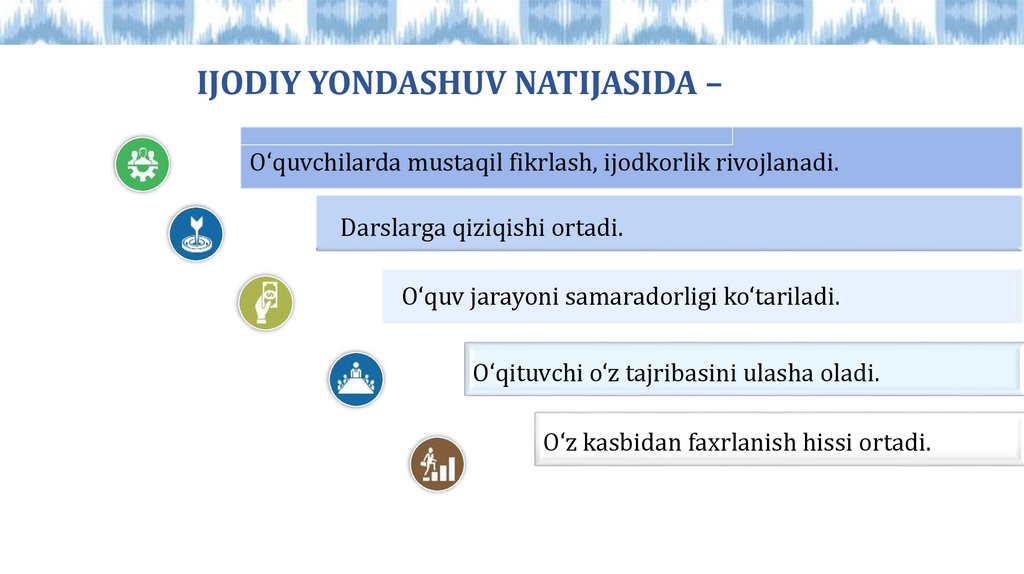 IJODIY YONDASHUV NATIJASIDA –

O‘quvchilarda mustaqil fikrlash, ijodkorlik rivojlanadi.

Darslarga qiziqishi ortadi.

O‘quv jarayoni samaradorligi ko‘tariladi.

O‘qituvchi o‘z tajribasini ulasha oladi.

O‘z kasbidan faxrlanish hissi ortadi.